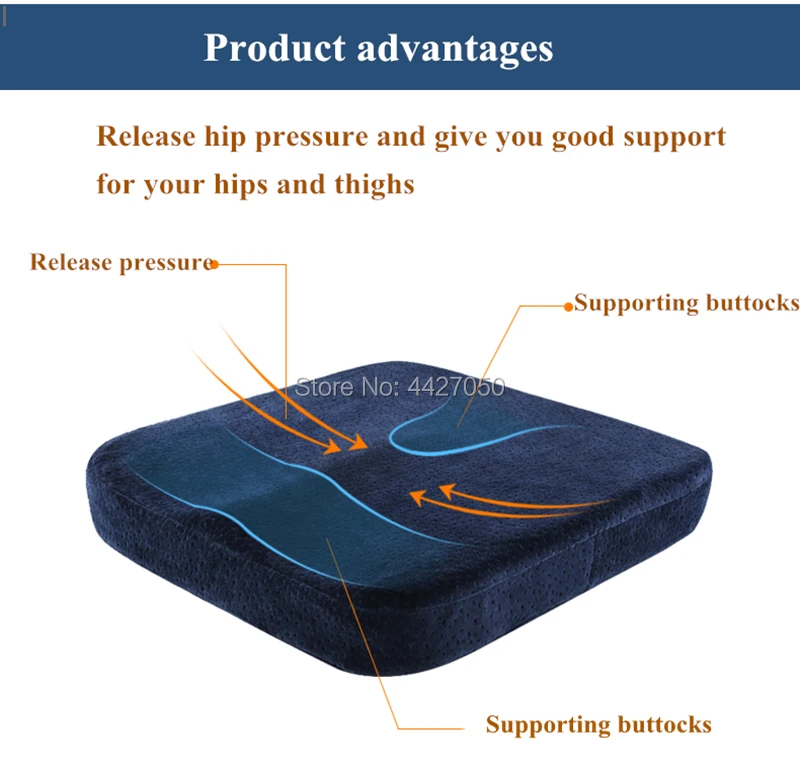 Product advantages

Release hip pressure and give you good support for your hips and thighs

Release pressure

Supporting buttocks

Store No: 4427050

Supporting buttocks